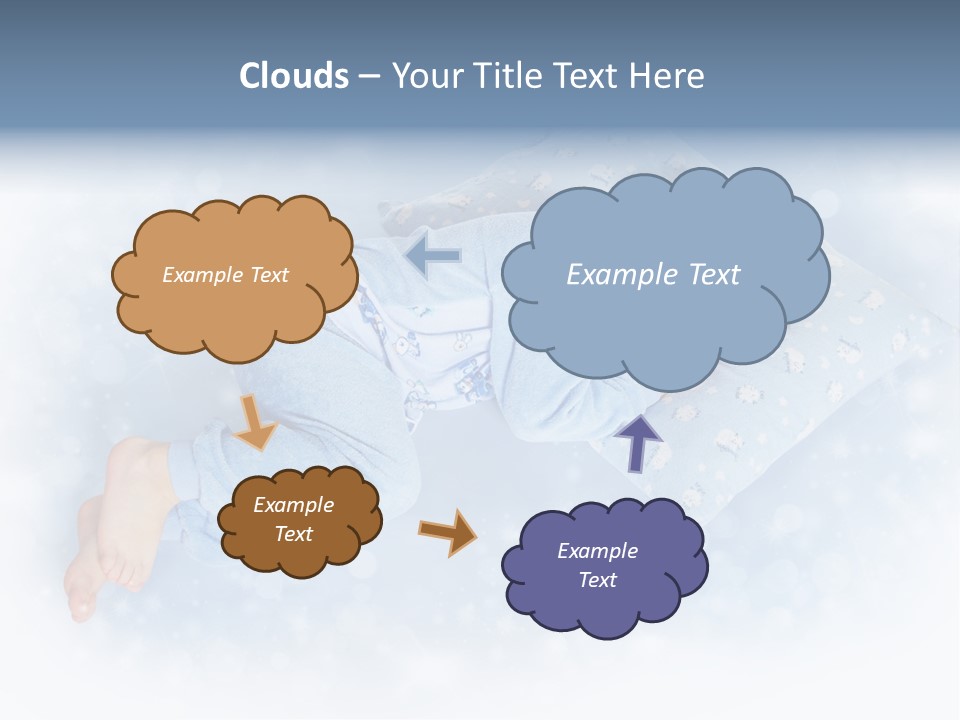 Clouds – Your Title Text Here

Example Text

Example Text

Example Text

Example Text